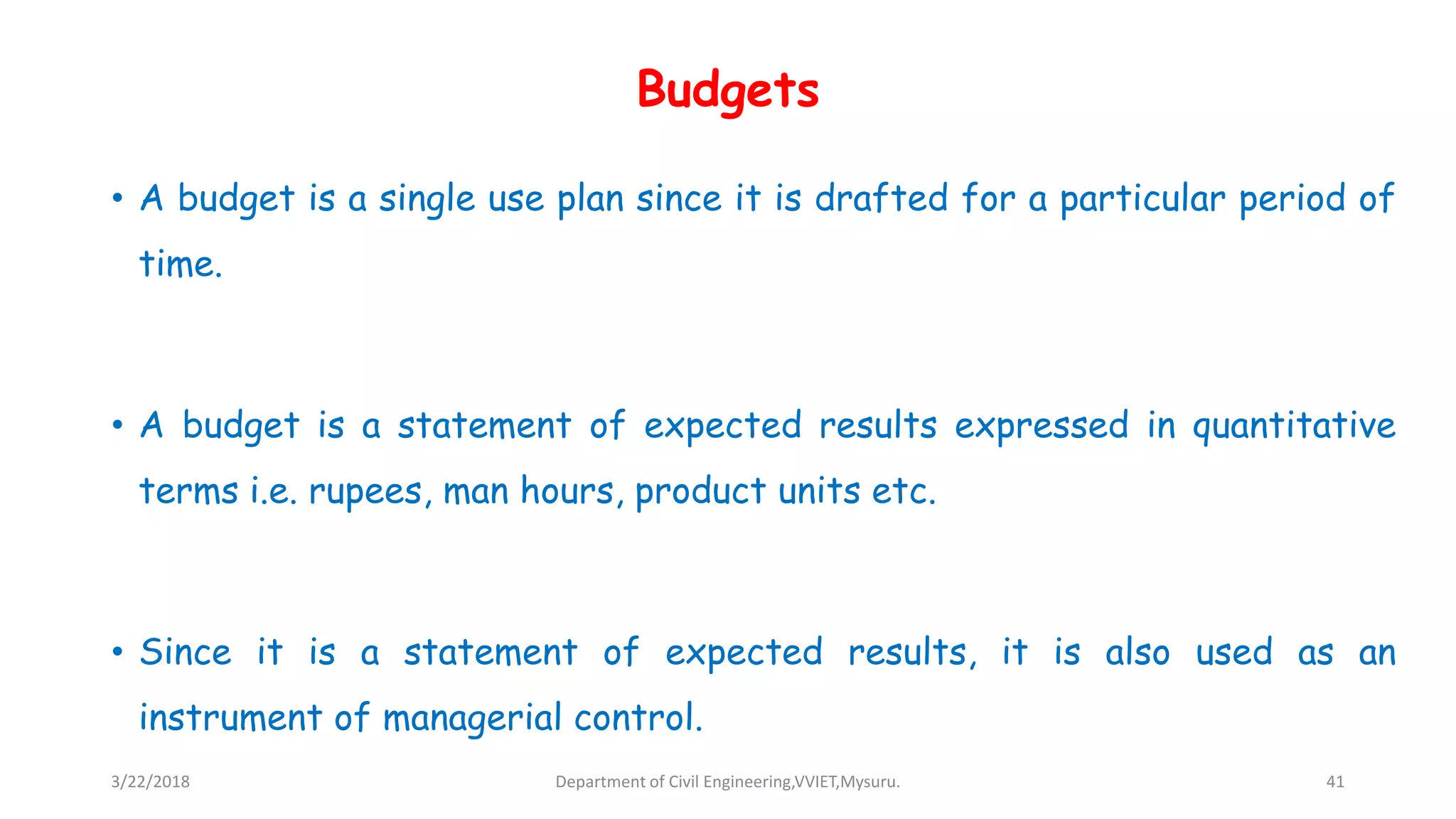 Budgets

• A budget is a single use plan since it is drafted for a particular period of time.

• A budget is a statement of expected results expressed in quantitative terms i.e. rupees, man hours, product units etc.

• Since it is a statement of expected results, it is also used as an instrument of managerial control.

3/22/2018

Department of Civil Engineering,VVIET,Mysuru.

41